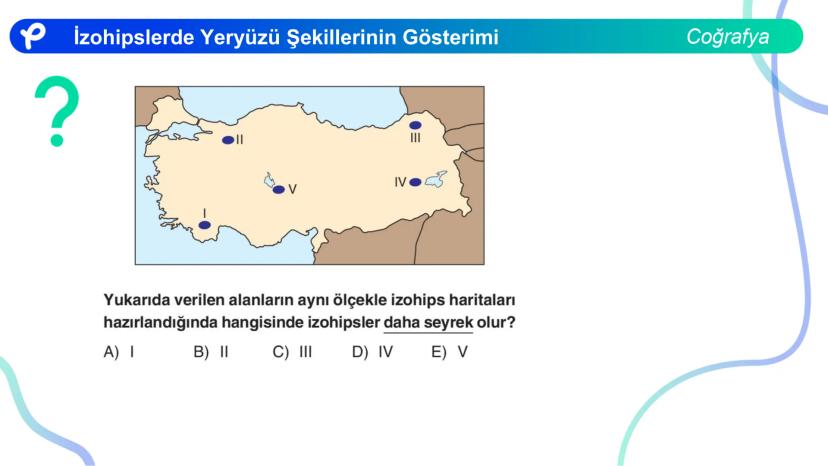 İzohipslerde Yeryüzü Şekillerinin Gösterimi

Coğrafya

?

II

III

V

IV

I

Yukarıda verilen alanların aynı ölçekle izohips haritaları hazırlandığında hangisinde izohipsler daha seyrek olur?

A) I B) II C) III D) IV E) V